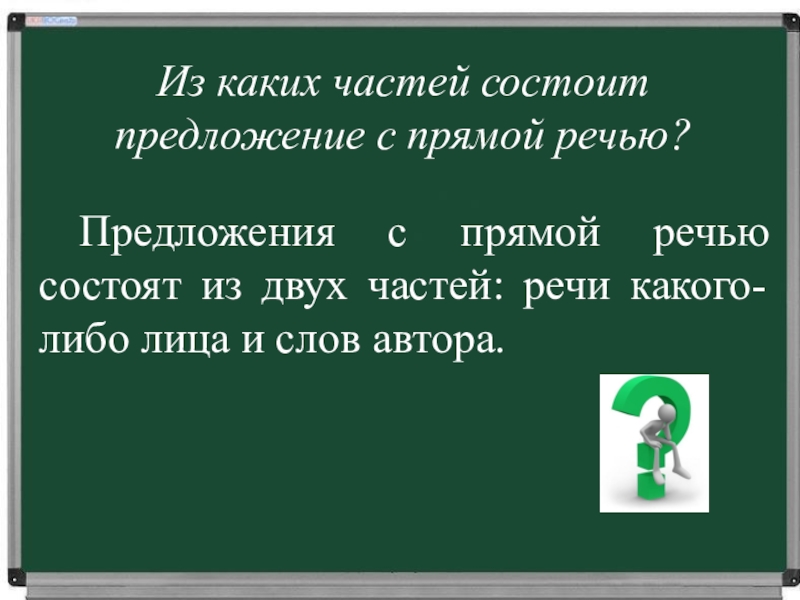 Из каких частей состоит предложение с прямой речью?

Предложения с прямой речью состоят из двух частей: речи какого-либо лица и слов автора.